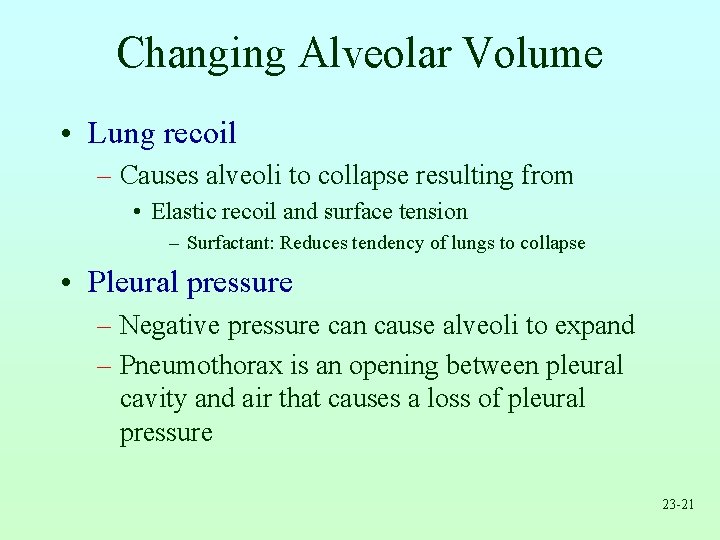 Changing Alveolar Volume

• Lung recoil
 – Causes alveoli to collapse resulting from
  • Elastic recoil and surface tension
   – Surfactant: Reduces tendency of lungs to collapse

• Pleural pressure
 – Negative pressure can cause alveoli to expand
 – Pneumothorax is an opening between pleural cavity and air that causes a loss of pleural pressure

23-21